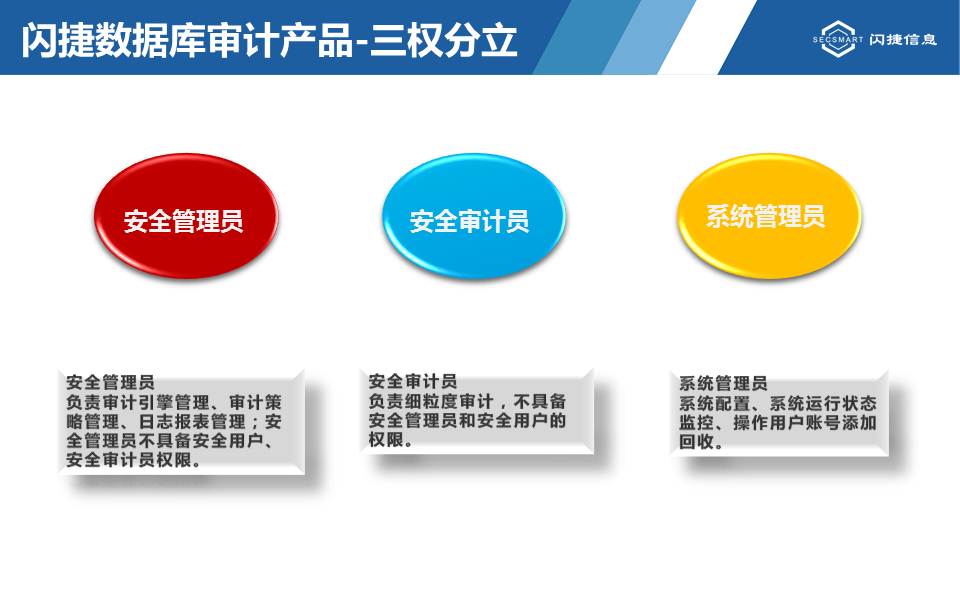 闪捷数据库审计产品-三权分立

SECSMART 闪捷信息

安全管理员

安全审计员

系统管理员

安全管理员
负责审计引擎管理、审计策略管理、日志报表管理；安全管理员不具备安全用户、安全审计员权限。

安全审计员
负责细粒度审计，不具备安全管理员和安全用户的权限。

系统管理员
系统配置、系统运行状态监控、操作用户账号添加回收。